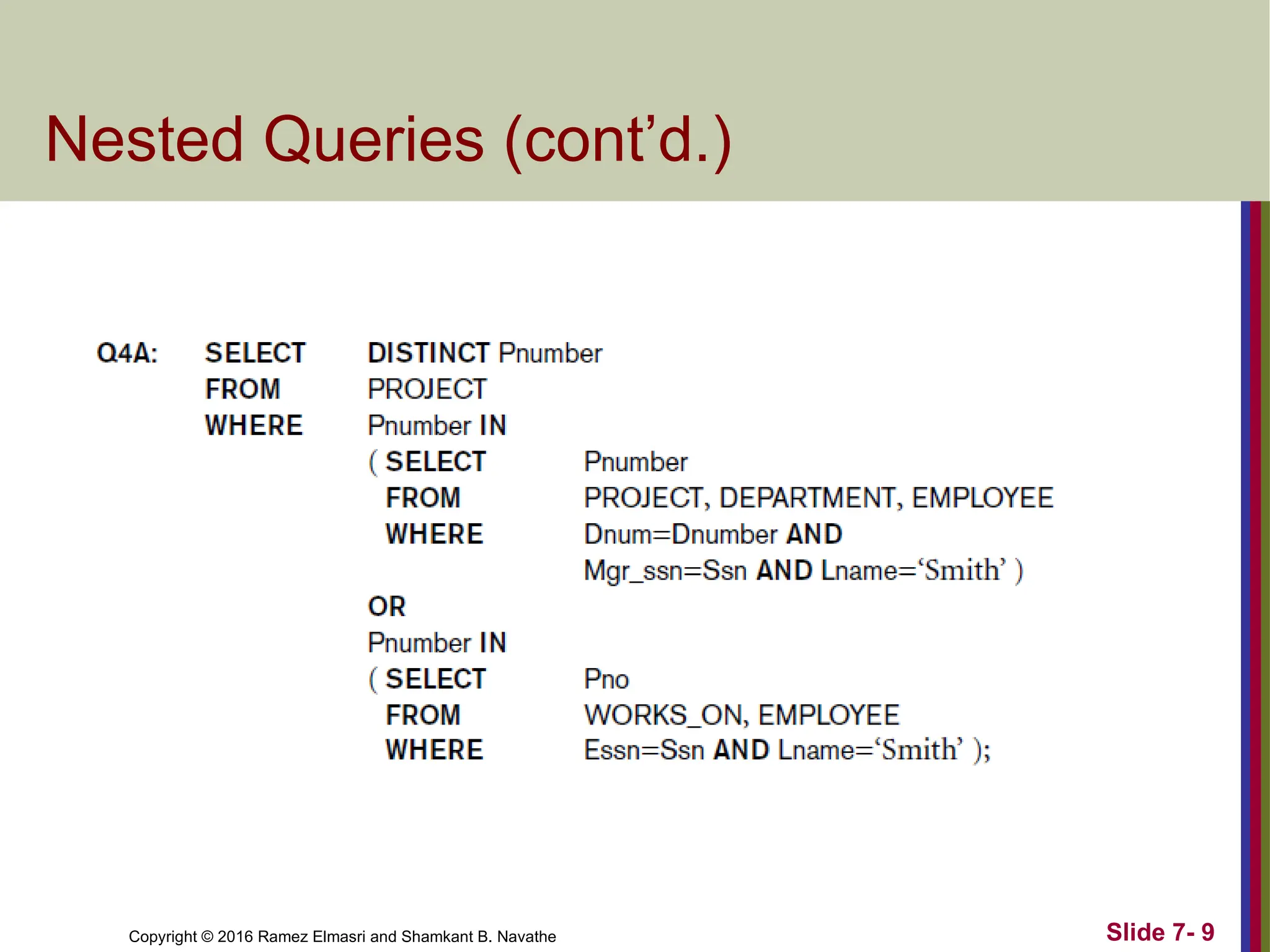 Nested Queries (cont’d.)

Q4A: SELECT DISTINCT Pnumber
FROM PROJECT
WHERE Pnumber IN
( SELECT Pnumber
FROM PROJECT, DEPARTMENT, EMPLOYEE
WHERE Dnum=Dnumber AND
Mgr_ssn=Ssn AND Lname=‘Smith’ )
OR
Pnumber IN
( SELECT Pno
FROM WORKS_ON, EMPLOYEE
WHERE Essn=Ssn AND Lname=‘Smith’ );

Copyright © 2016 Ramez Elmasri and Shamkant B. Navathe

Slide 7- 9